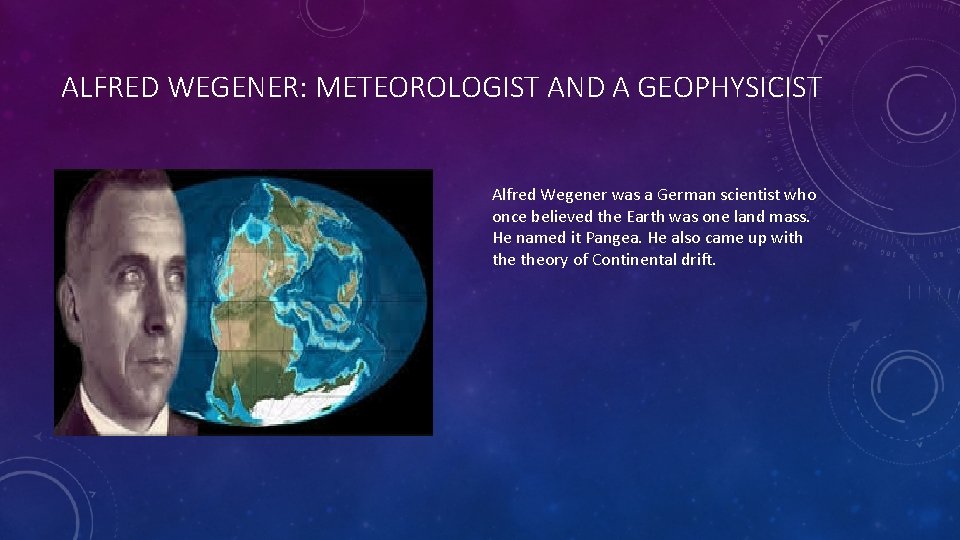 ALFRED WEGENER: METEOROLOGIST AND A GEOPHYSICIST

Alfred Wegener was a German scientist who once believed the Earth was one land mass. He named it Pangea. He also came up with the theory of Continental drift.